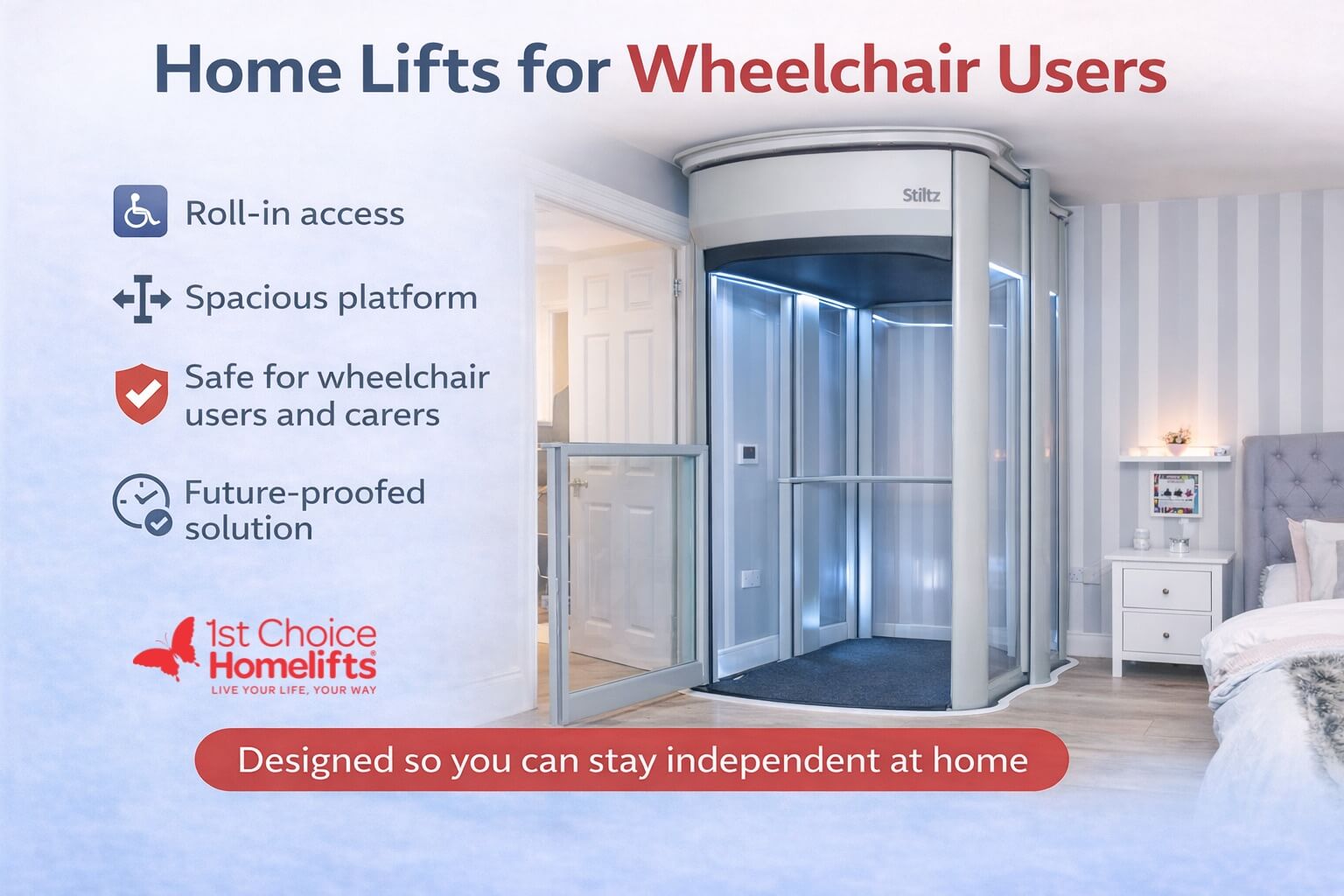 Home Lifts for Wheelchair Users

Roll-in access

Spacious platform

Safe for wheelchair users and carers

Future-proofed solution

Stiltz

1st Choice Homelifts®
LIVE YOUR LIFE, YOUR WAY

Designed so you can stay independent at home